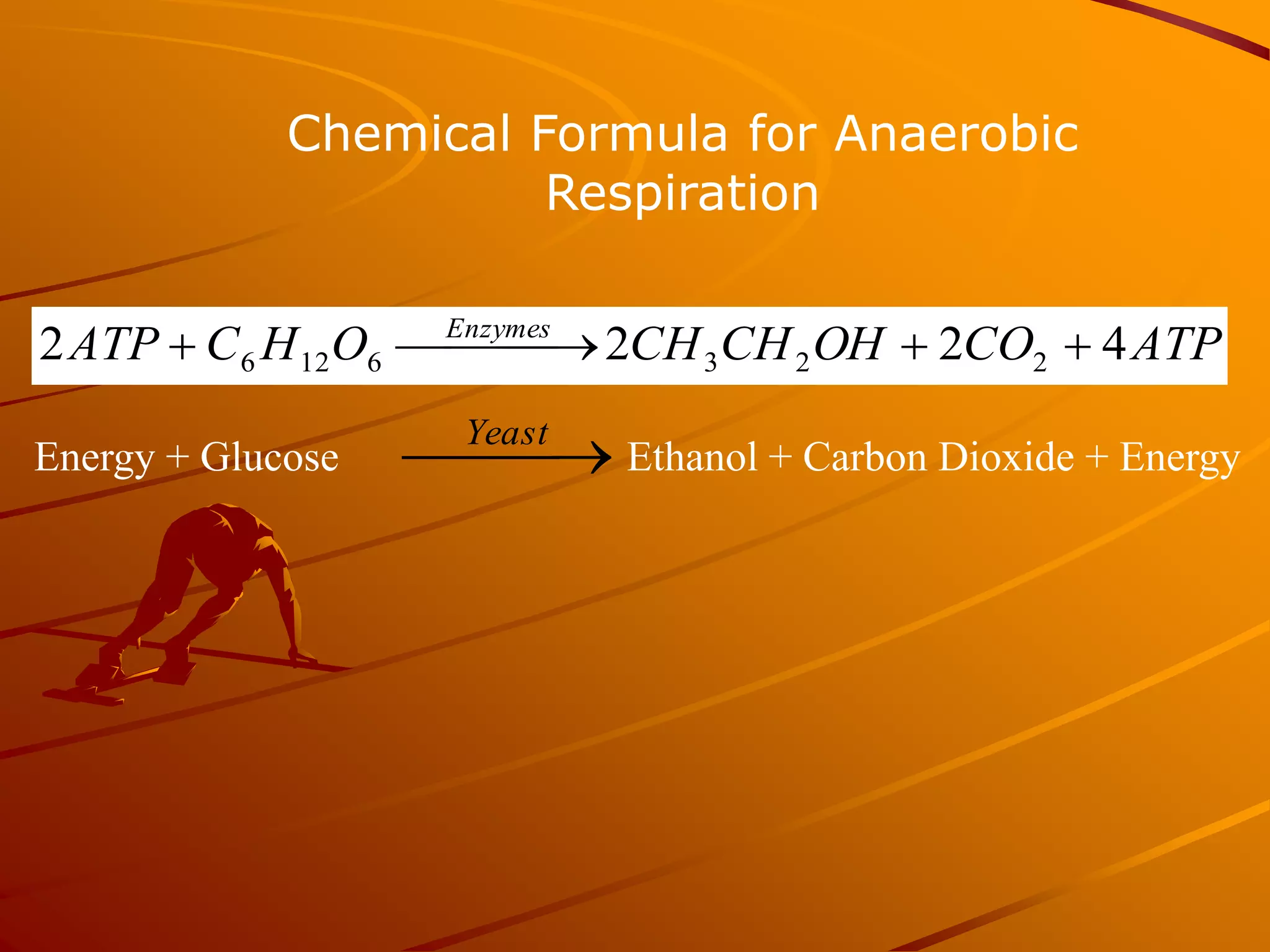 Chemical Formula for Anaerobic Respiration

$2ATP + C_6H_{12}O_6 \xrightarrow{Enzymes} 2CH_3CH_2OH + 2CO_2 + 4ATP$

Energy + Glucose $\xrightarrow{Yeast}$ Ethanol + Carbon Dioxide + Energy